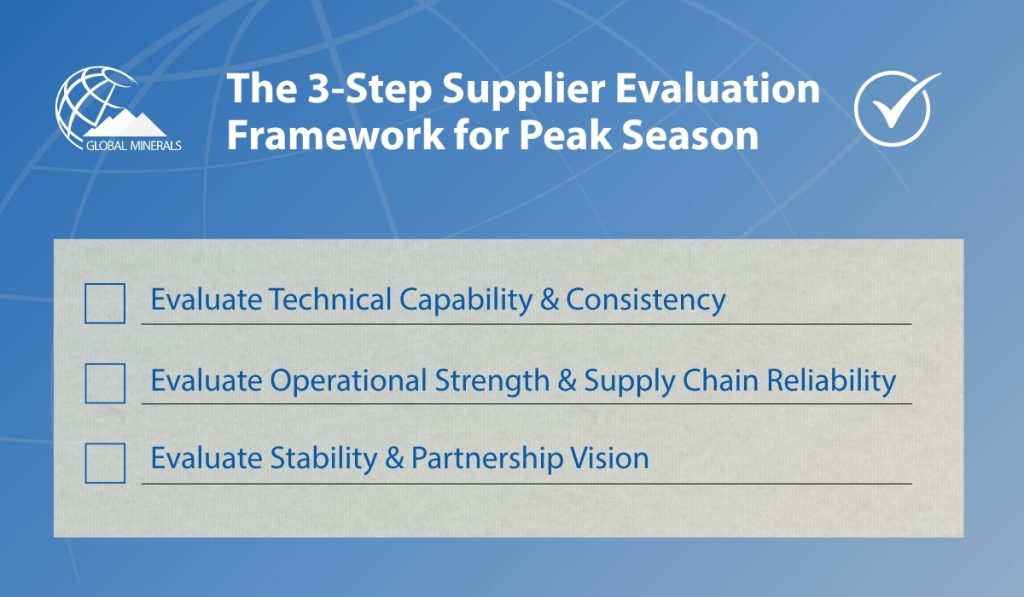 GLOBAL MINERALS

The 3-Step Supplier Evaluation Framework for Peak Season

Evaluate Technical Capability & Consistency

Evaluate Operational Strength & Supply Chain Reliability

Evaluate Stability & Partnership Vision